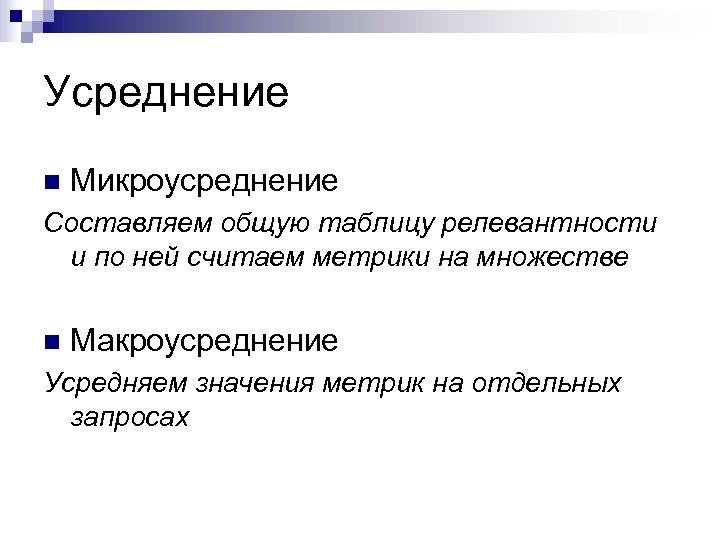 Усреднение

Микроусреднение

Составляем общую таблицу релевантности и по ней считаем метрики на множестве

Макроусреднение

Усредняем значения метрик на отдельных запросах